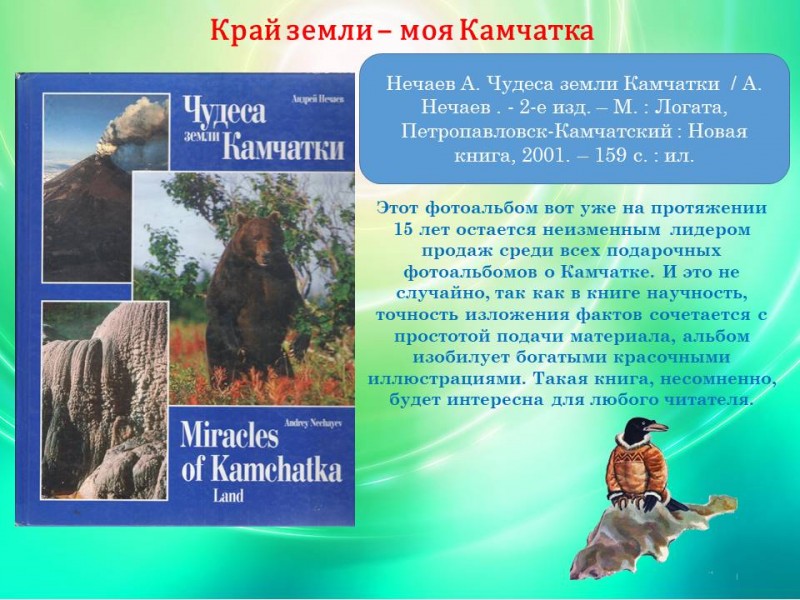 Край земли – моя Камчатка

Андрей Нечаев

Чудеса земли Камчатки

Andrey Nechayev

Miracles of Kamchatka Land

Нечаев А. Чудеса земли Камчатки / А. Нечаев . - 2-е изд. – М. : Логата, Петропавловск-Камчатский : Новая книга, 2001. – 159 с. : ил.

Этот фотоальбом вот уже на протяжении 15 лет остается неизменным лидером продаж среди всех подарочных фотоальбомов о Камчатке. И это не случайно, так как в книге научность, точность изложения фактов сочетается с простотой подачи материала, альбом изобилует богатыми красочными иллюстрациями. Такая книга, несомненно, будет интересна для любого читателя.